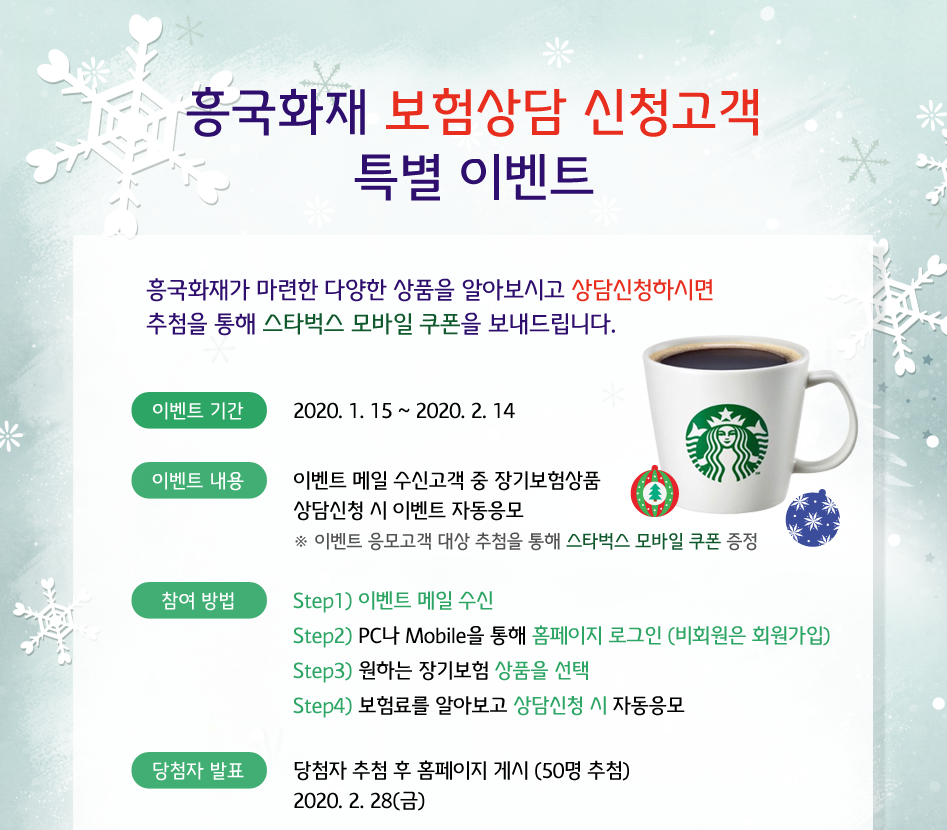 흥국화재 보험상담 신청고객
특별 이벤트

흥국화재가 마련한 다양한 상품을 알아보시고 상담신청하시면
추첨을 통해 스타벅스 모바일 쿠폰을 보내드립니다.

이벤트 기간
2020. 1. 15 ~ 2020. 2. 14

이벤트 내용
이벤트 메일 수신고객 중 장기보험상품
상담신청 시 이벤트 자동응모
※ 이벤트 응모고객 대상 추첨을 통해 스타벅스 모바일 쿠폰 증정

참여 방법
Step1) 이벤트 메일 수신
Step2) PC나 Mobile을 통해 홈페이지 로그인 (비회원은 회원가입)
Step3) 원하는 장기보험 상품을 선택
Step4) 보험료를 알아보고 상담신청 시 자동응모

당첨자 발표
당첨자 추첨 후 홈페이지 게시 (50명 추첨)
2020. 2. 28(금)